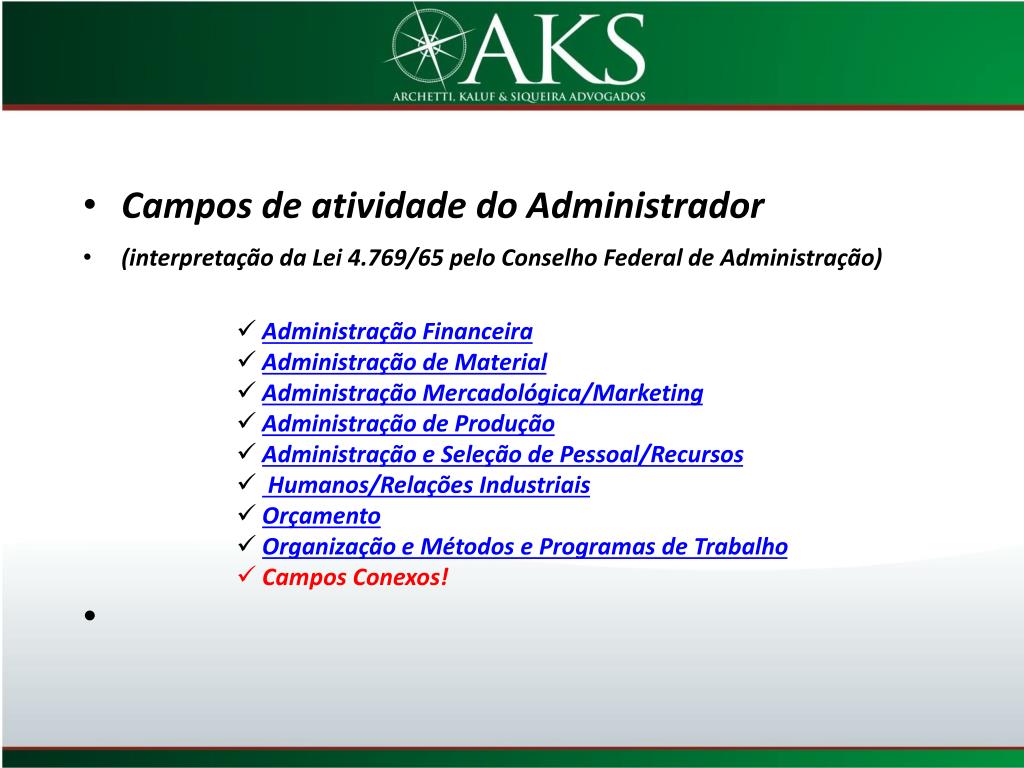 AKS
ARCHETTI, KALUF & SIQUEIRA ADVOGADOS

• Campos de atividade do Administrador
• (interpretação da Lei 4.769/65 pelo Conselho Federal de Administração)

✓ Administração Financeira
✓ Administração de Material
✓ Administração Mercadológica/Marketing
✓ Administração de Produção
✓ Administração e Seleção de Pessoal/Recursos
✓ Humanos/Relações Industriais
✓ Orçamento
✓ Organização e Métodos e Programas de Trabalho
✓ Campos Conexos!

•